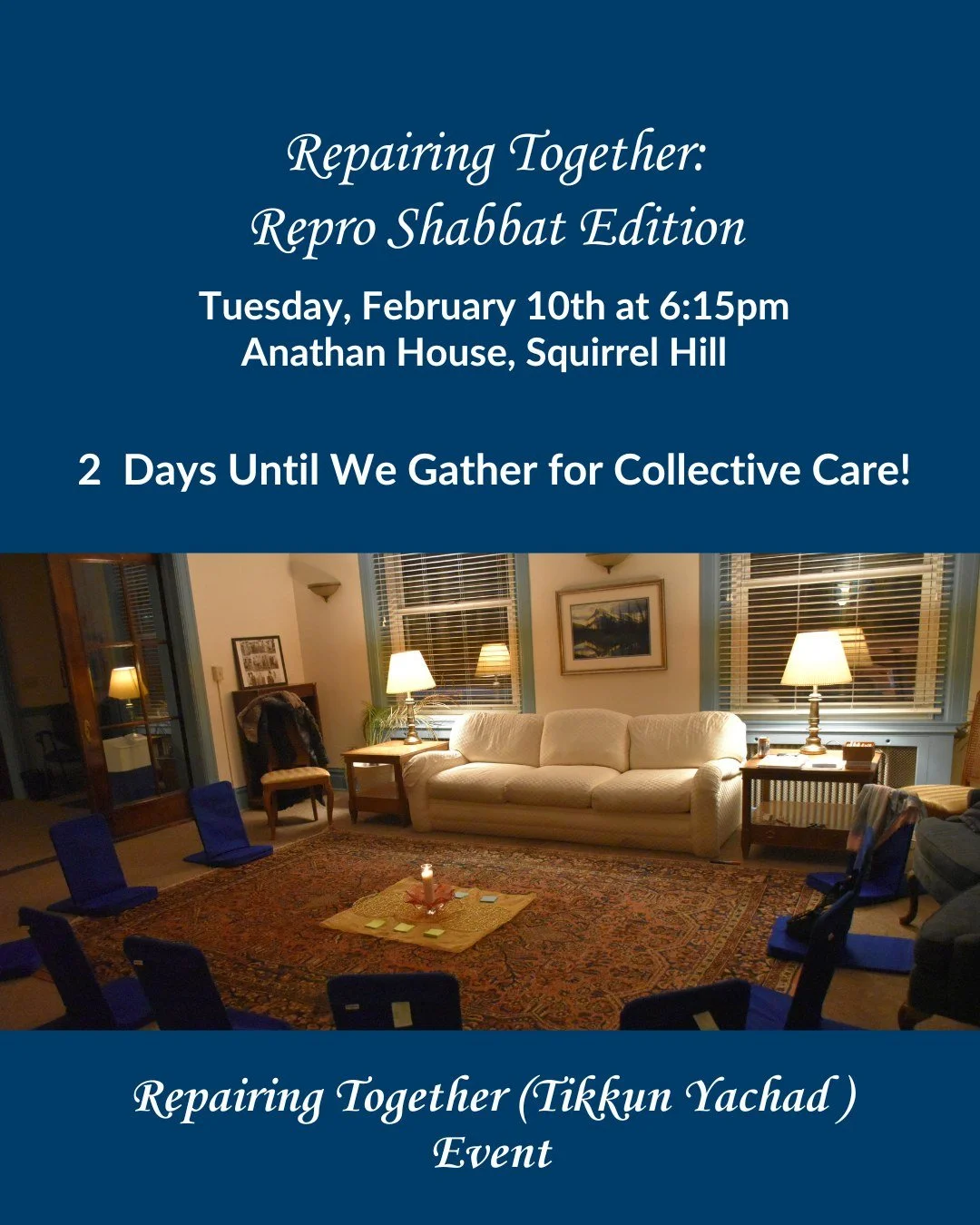 Repairing Together:
Repro Shabbat Edition

Tuesday, February 10th at 6:15pm
Anathan House, Squirrel Hill

2 Days Until We Gather for Collective Care!

Repairing Together (Tikkun Yachad )
Event